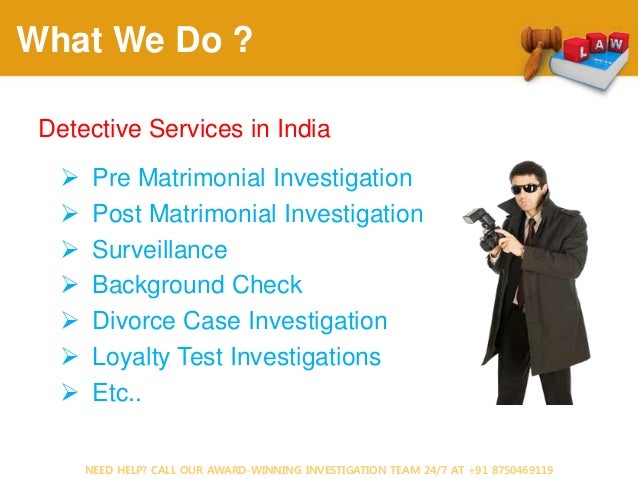 What We Do ?

LAW

Detective Services in India

➢ Pre Matrimonial Investigation
➢ Post Matrimonial Investigation
➢ Surveillance
➢ Background Check
➢ Divorce Case Investigation
➢ Loyalty Test Investigations
➢ Etc..

NEED HELP? CALL OUR AWARD-WINNING INVESTIGATION TEAM 24/7 AT +91 8750469119